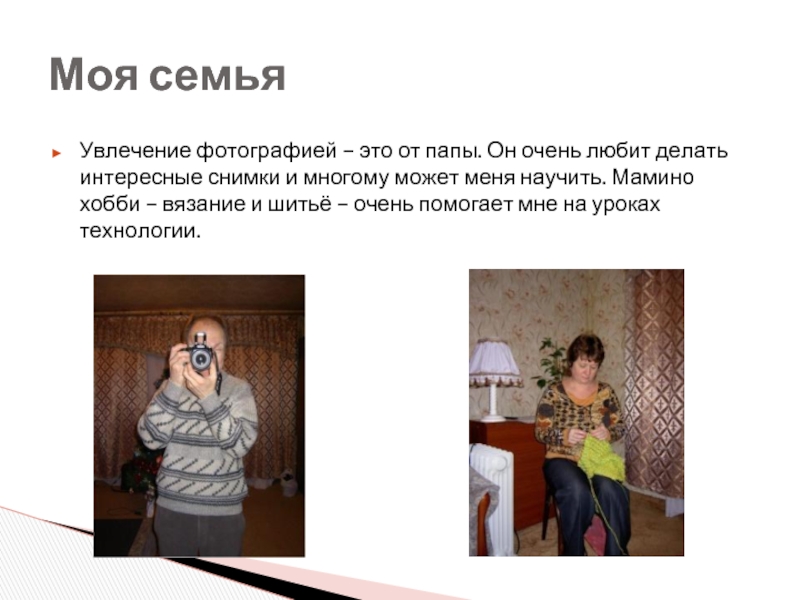 Моя семья

Увлечение фотографией – это от папы. Он очень любит делать интересные снимки и многому может меня научить. Мамино хобби – вязание и шитьё – очень помогает мне на уроках технологии.